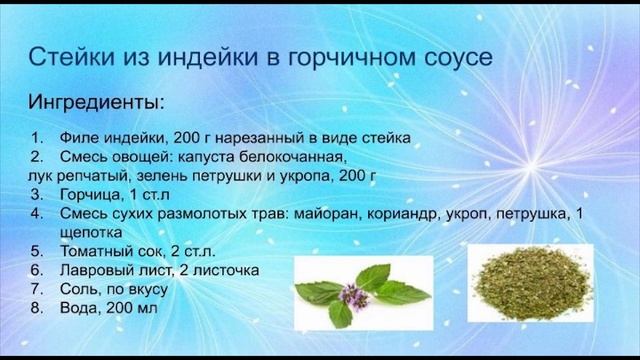 Стейки из индейки в горчичном соусе

Ингредиенты:

1. Филе индейки, 200 г нарезанный в виде стейка
2. Смесь овощей: капуста белокочанная, лук репчатый, зелень петрушки и укропа, 200 г
3. Горчица, 1 ст.л
4. Смесь сухих размолотых трав: майоран, кориандр, укроп, петрушка, 1 щепотка
5. Томатный сок, 2 ст.л.
6. Лавровый лист, 2 листочка
7. Соль, по вкусу
8. Вода, 200 мл